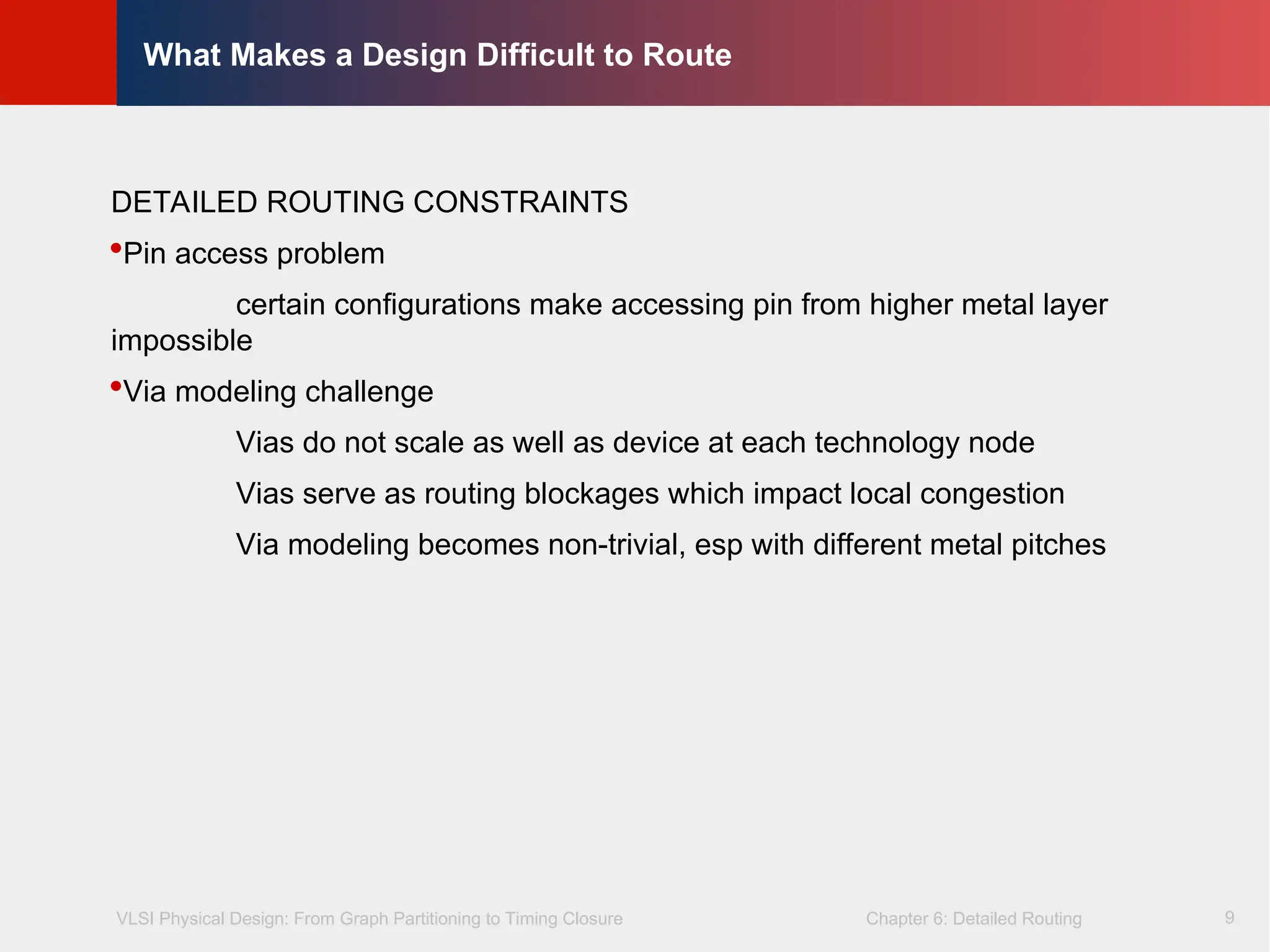 What Makes a Design Difficult to Route

DETAILED ROUTING CONSTRAINTS

•Pin access problem

certain configurations make accessing pin from higher metal layer impossible

•Via modeling challenge

Vias do not scale as well as device at each technology node

Vias serve as routing blockages which impact local congestion

Via modeling becomes non-trivial, esp with different metal pitches

VLSI Physical Design: From Graph Partitioning to Timing Closure

Chapter 6: Detailed Routing

9